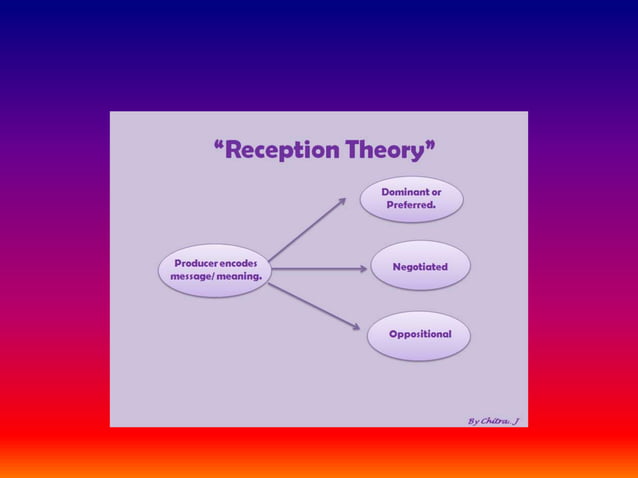 “Reception Theory”

Producer encodes message/ meaning.

Dominant or Preferred.

Negotiated

Oppositional

By Chitra. J